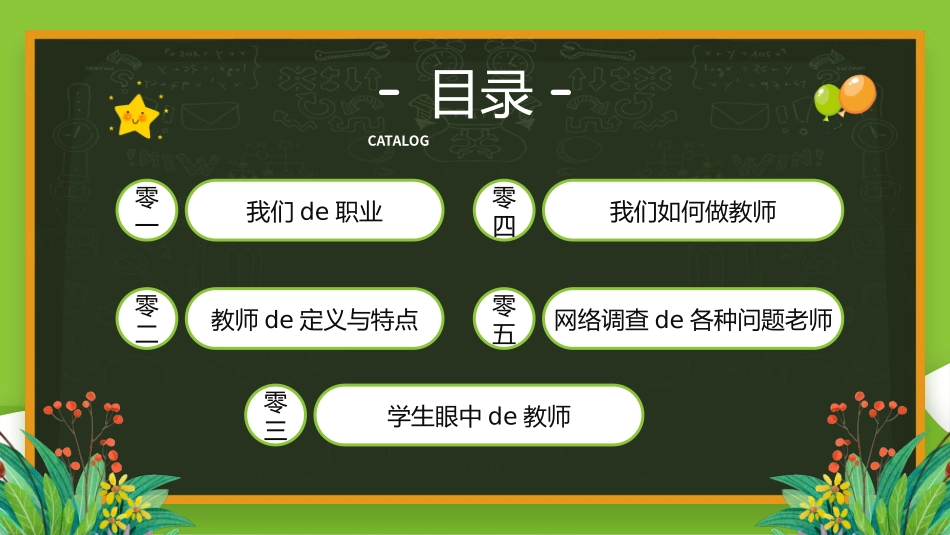 - 目录 -
CATALOG

零一 我们 de 职业

零二 教师 de 定义与特点

零三 学生眼中 de 教师

零四 我们如何做教师

零五 网络调查 de 各种问题老师